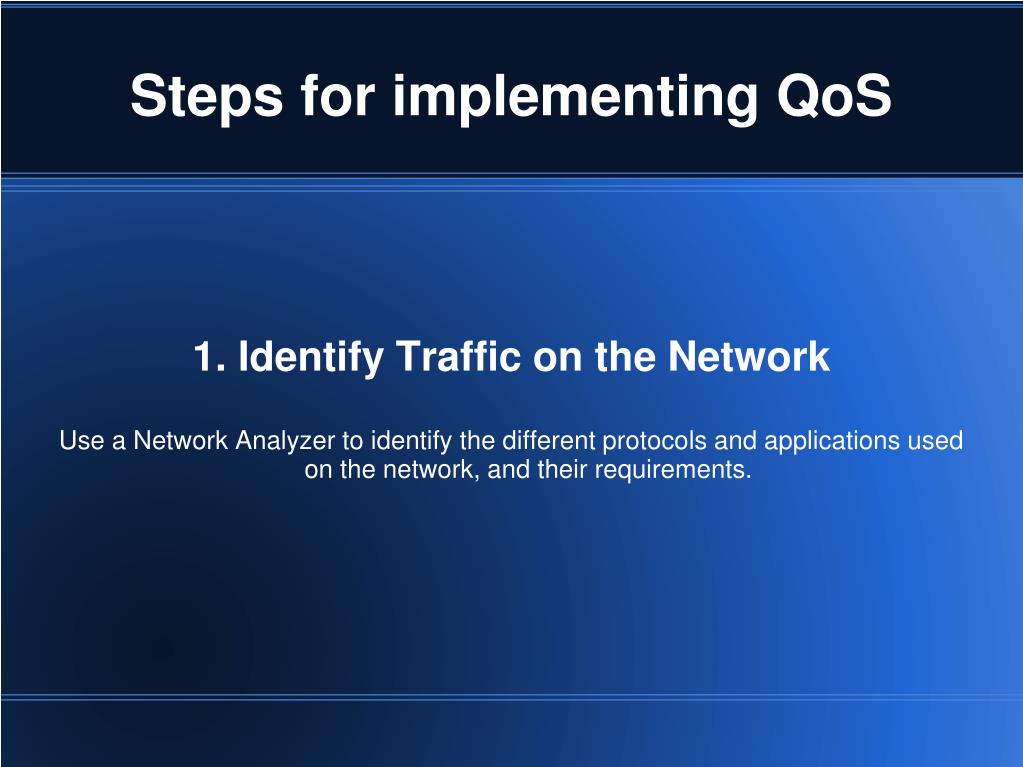 Steps for implementing QoS

1. Identify Traffic on the Network

Use a Network Analyzer to identify the different protocols and applications used on the network, and their requirements.